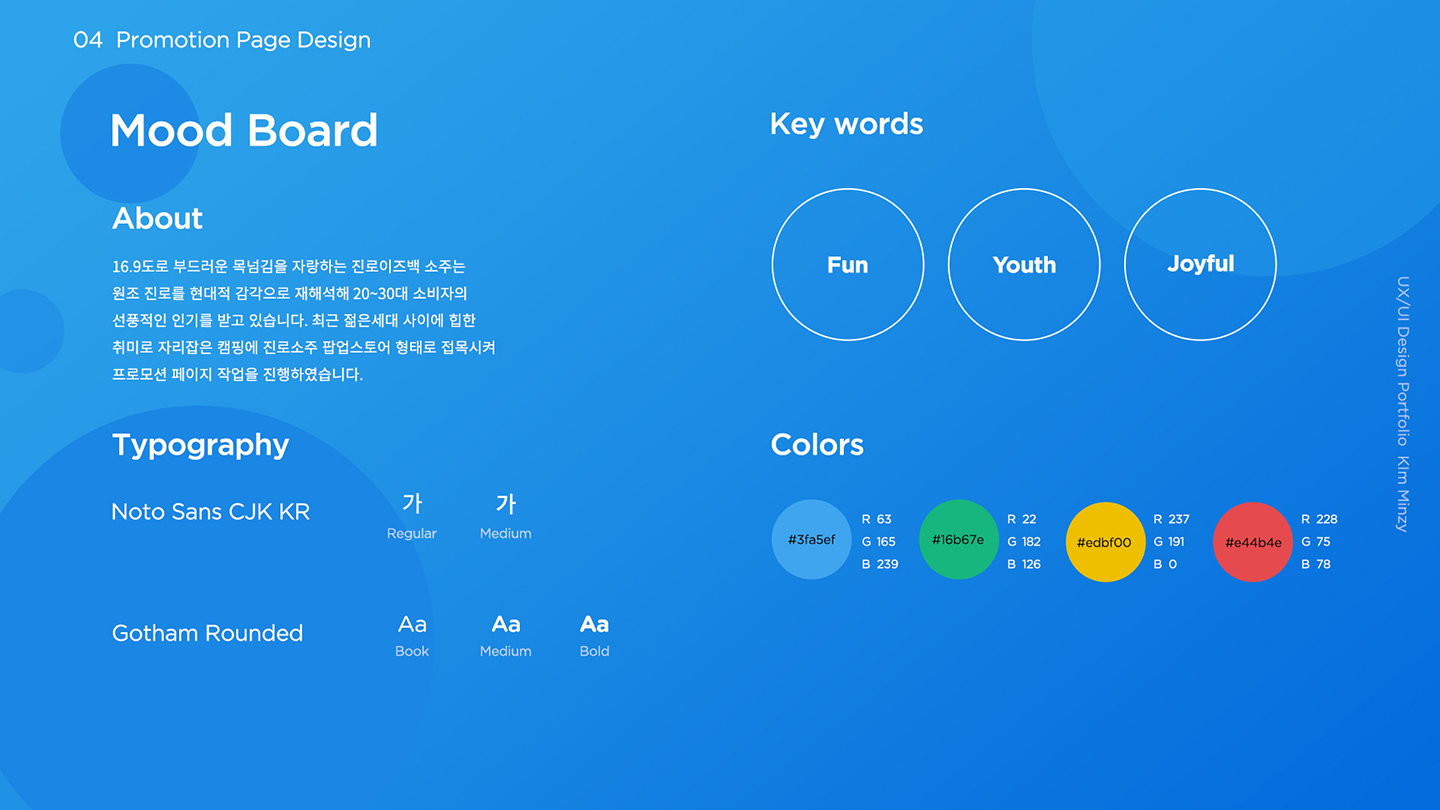 04 Promotion Page Design

Mood Board

About

16.9도로 부드러운 목넘김을 자랑하는 진로이즈백 소주는 원조 진로를 현대적 감각으로 재해석해 20~30대 소비자의 선풍적인 인기를 받고 있습니다. 최근 젊은세대 사이에 힙한 취미로 자리잡은 캠핑에 진로소주 팝업스토어 형태로 접목시켜 프로모션 페이지 작업을 진행하였습니다.

Typography

Noto Sans CJK KR

가 Regular

가 Medium

Gotham Rounded

Aa Book

Aa Medium

Aa Bold

Key words

Fun

Youth

Joyful

Colors

#3fa5ef R 63 G 165 B 239

#16b67e R 22 G 182 B 126

#edbf00 R 237 G 191 B 0

#e44b4e R 228 G 75 B 78

UX/UI Design Portfolio Kim Minzy